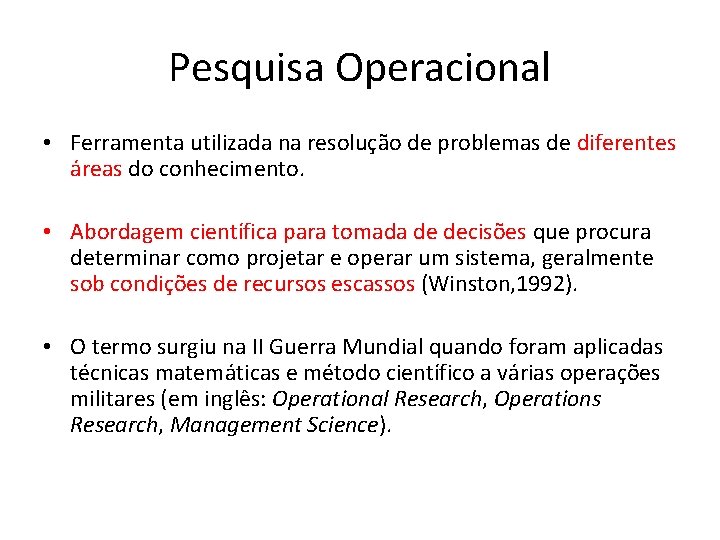 Pesquisa Operacional

• Ferramenta utilizada na resolução de problemas de diferentes áreas do conhecimento.

• Abordagem científica para tomada de decisões que procura determinar como projetar e operar um sistema, geralmente sob condições de recursos escassos (Winston,1992).

• O termo surgiu na II Guerra Mundial quando foram aplicadas técnicas matemáticas e método científico a várias operações militares (em inglês: Operational Research, Operations Research, Management Science).